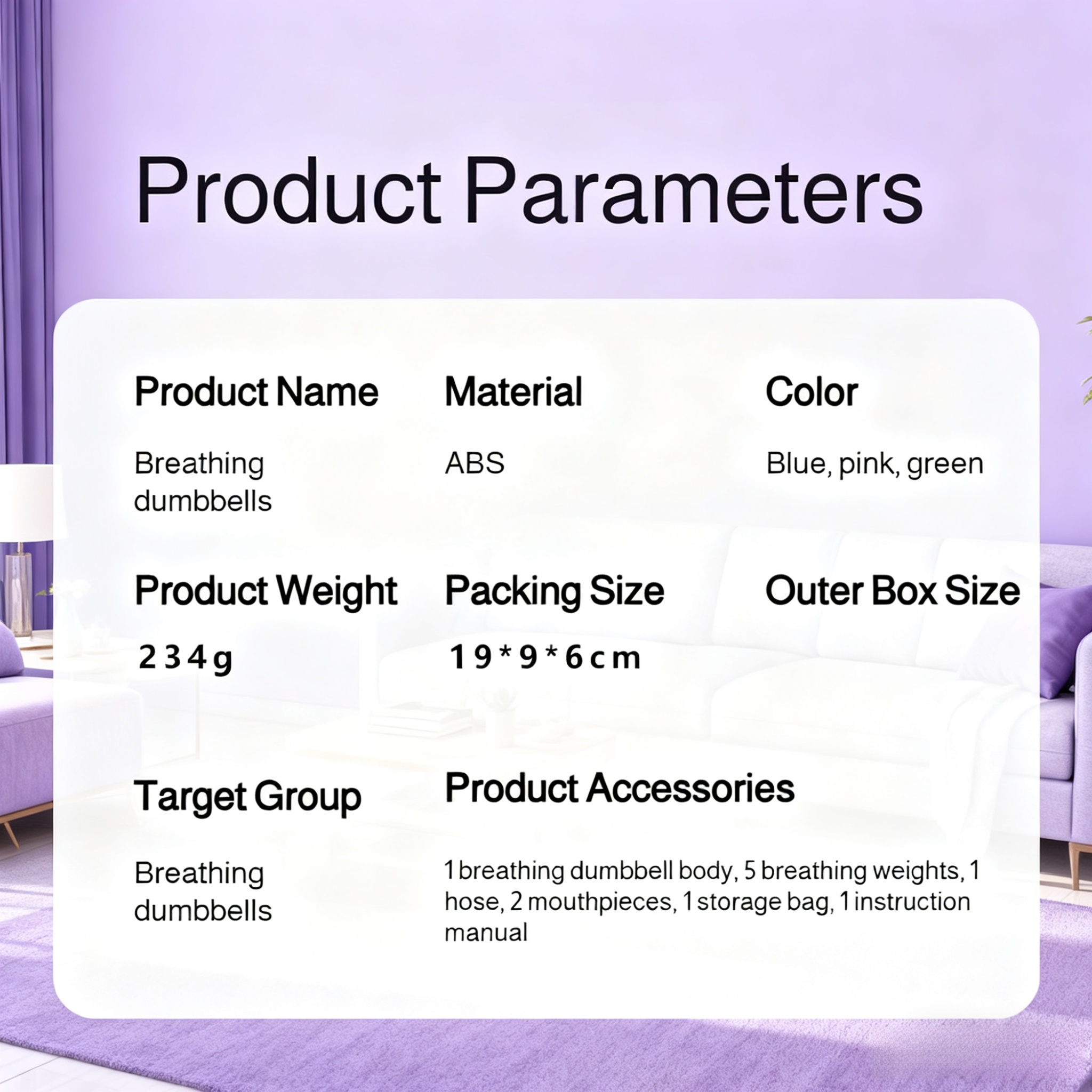 Product Parameters

Product Name

Breathing dumbbells

Material

ABS

Color

Blue, pink, green

Product Weight

234g

Packing Size

19*9*6cm

Outer Box Size

Target Group

Breathing dumbbells

Product Accessories

1 breathing dumbbell body, 5 breathing weights, 1 hose, 2 mouthpieces, 1 storage bag, 1 instruction manual